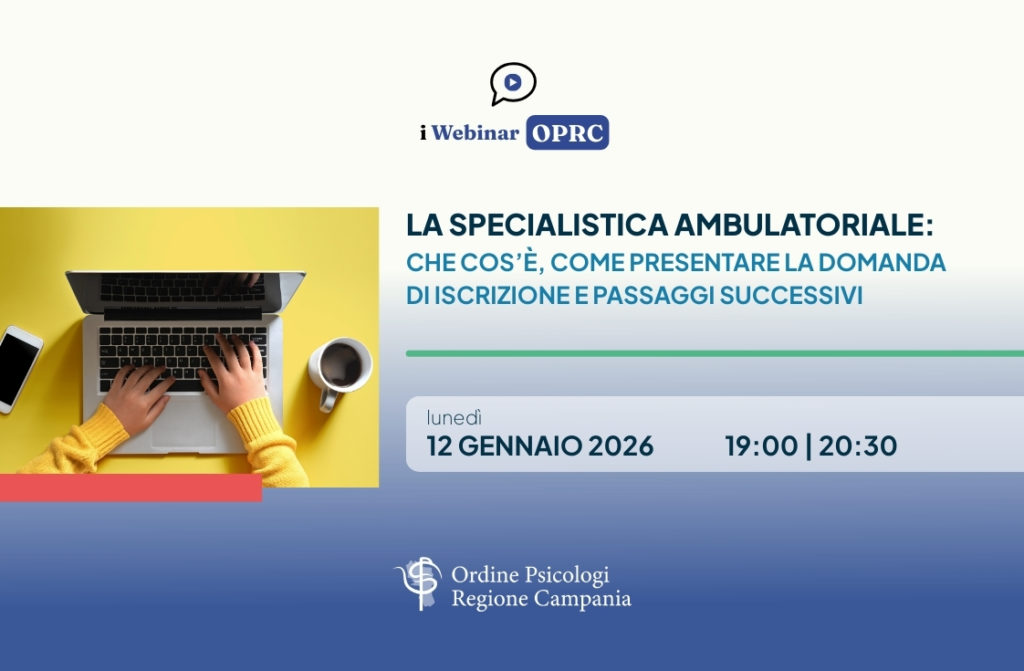 i Webinar OPRC

LA SPECIALISTICA AMBULATORIALE:
CHE COS'È, COME PRESENTARE LA DOMANDA DI ISCRIZIONE E PASSAGGI SUCCESSIVI

lunedì
12 GENNAIO 2026 19:00 | 20:30

Ordine Psicologi
Regione Campania